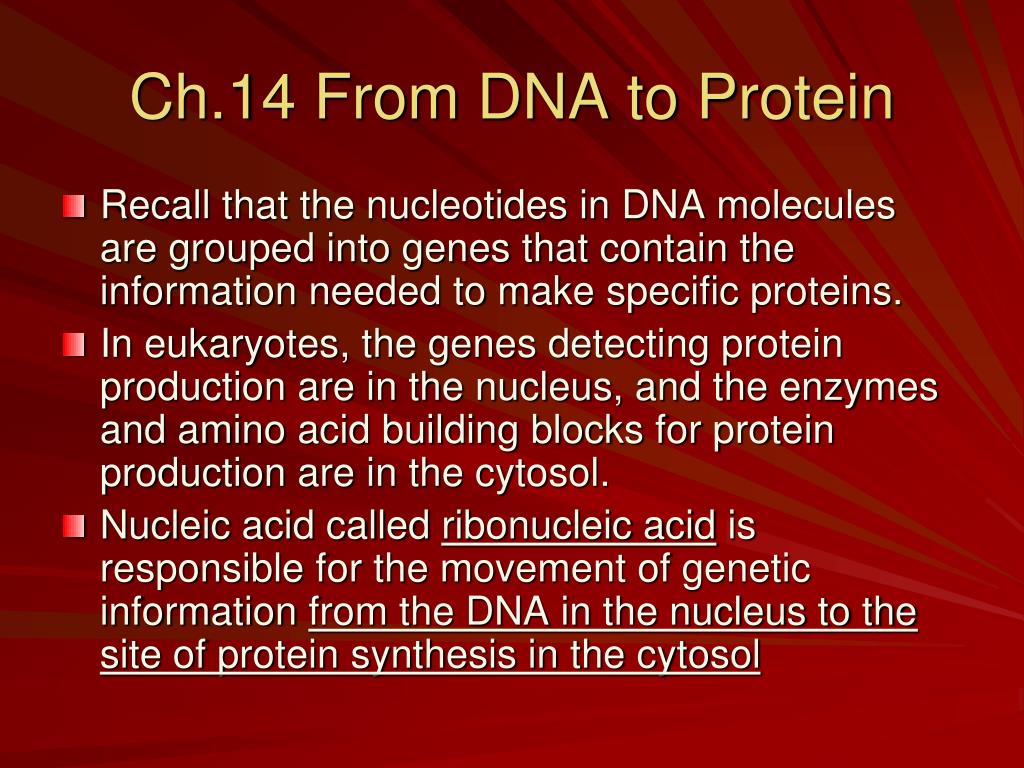 Ch.14 From DNA to Protein

Recall that the nucleotides in DNA molecules are grouped into genes that contain the information needed to make specific proteins.

In eukaryotes, the genes detecting protein production are in the nucleus, and the enzymes and amino acid building blocks for protein production are in the cytosol.

Nucleic acid called ribonucleic acid is responsible for the movement of genetic information from the DNA in the nucleus to the site of protein synthesis in the cytosol